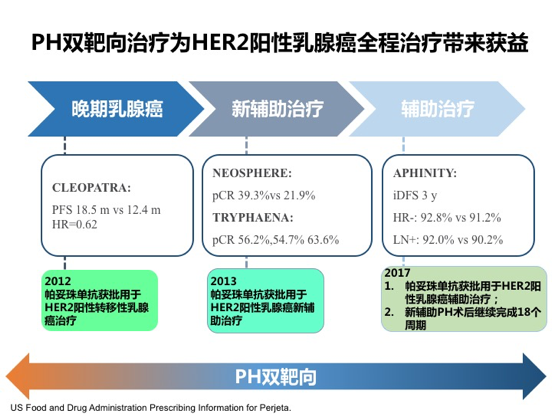 PH双靶向治疗为HER2阳性乳腺癌全程治疗带来获益

晚期乳腺癌

新辅助治疗

辅助治疗

CLEOPATRA:

PFS 18.5 m vs 12.4 m
HR=0.62

NEOSPHERE:

pCR 39.3%vs 21.9%

TRYPHAENA:

pCR 56.2%,54.7% 63.6%

APHINITY:

iDFS 3 y

HR-: 92.8% vs 91.2%

LN+: 92.0% vs 90.2%

2012
帕妥珠单抗获批用于HER2阳性转移性乳腺癌治疗

2013
帕妥珠单抗获批用于HER2阳性乳腺癌新辅助治疗

2017
1. 帕妥珠单抗获批用于HER2阳性乳腺癌辅助治疗；
2. 新辅助PH术后继续完成18个周期

PH双靶向

US Food and Drug Administration Prescribing Information for Perjeta.